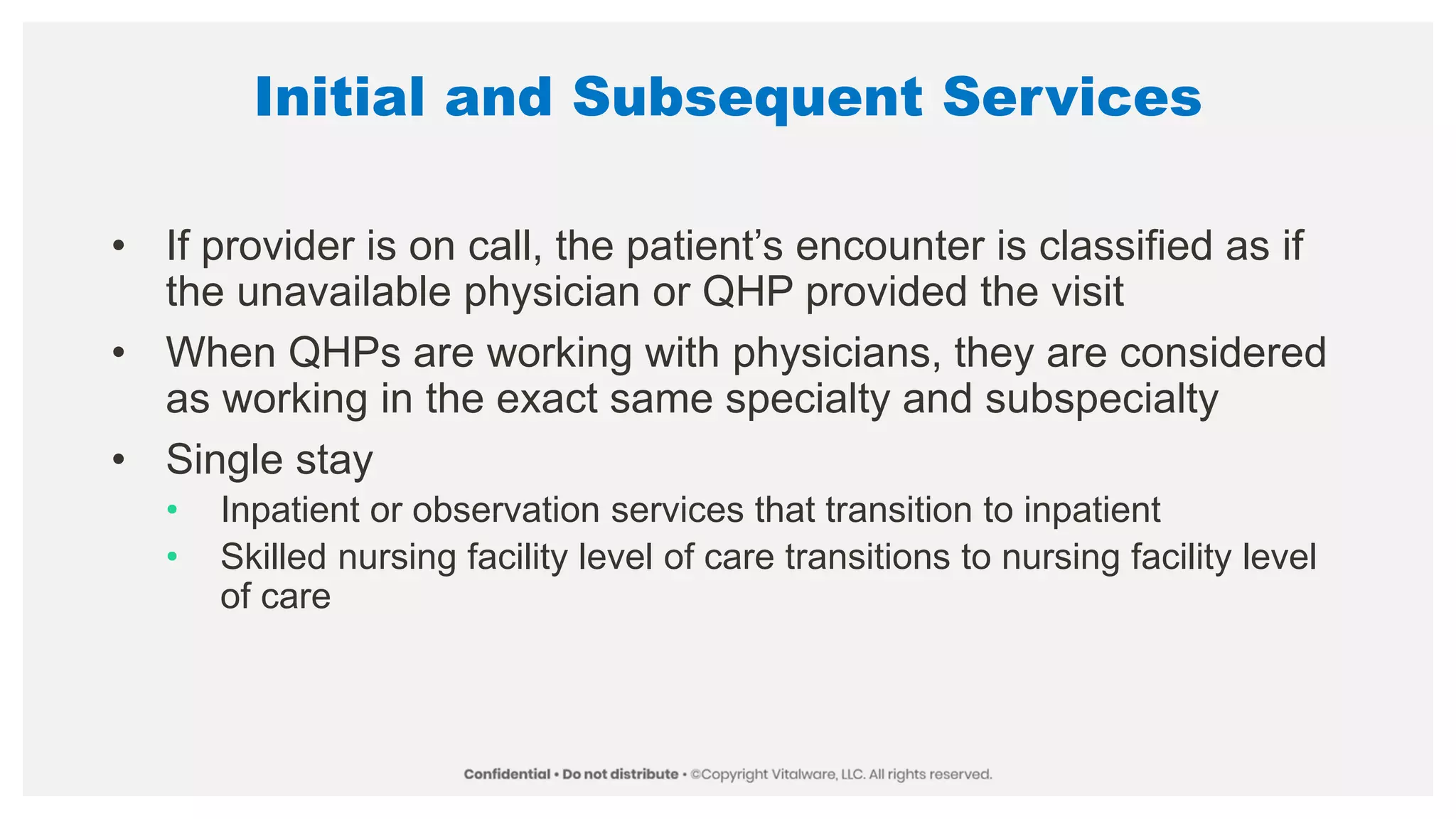 Initial and Subsequent Services

• If provider is on call, the patient’s encounter is classified as if the unavailable physician or QHP provided the visit
• When QHPs are working with physicians, they are considered as working in the exact same specialty and subspecialty
• Single stay
  • Inpatient or observation services that transition to inpatient
  • Skilled nursing facility level of care transitions to nursing facility level of care

Confidential • Do not distribute • ©Copyright Vitalware, LLC. All rights reserved.